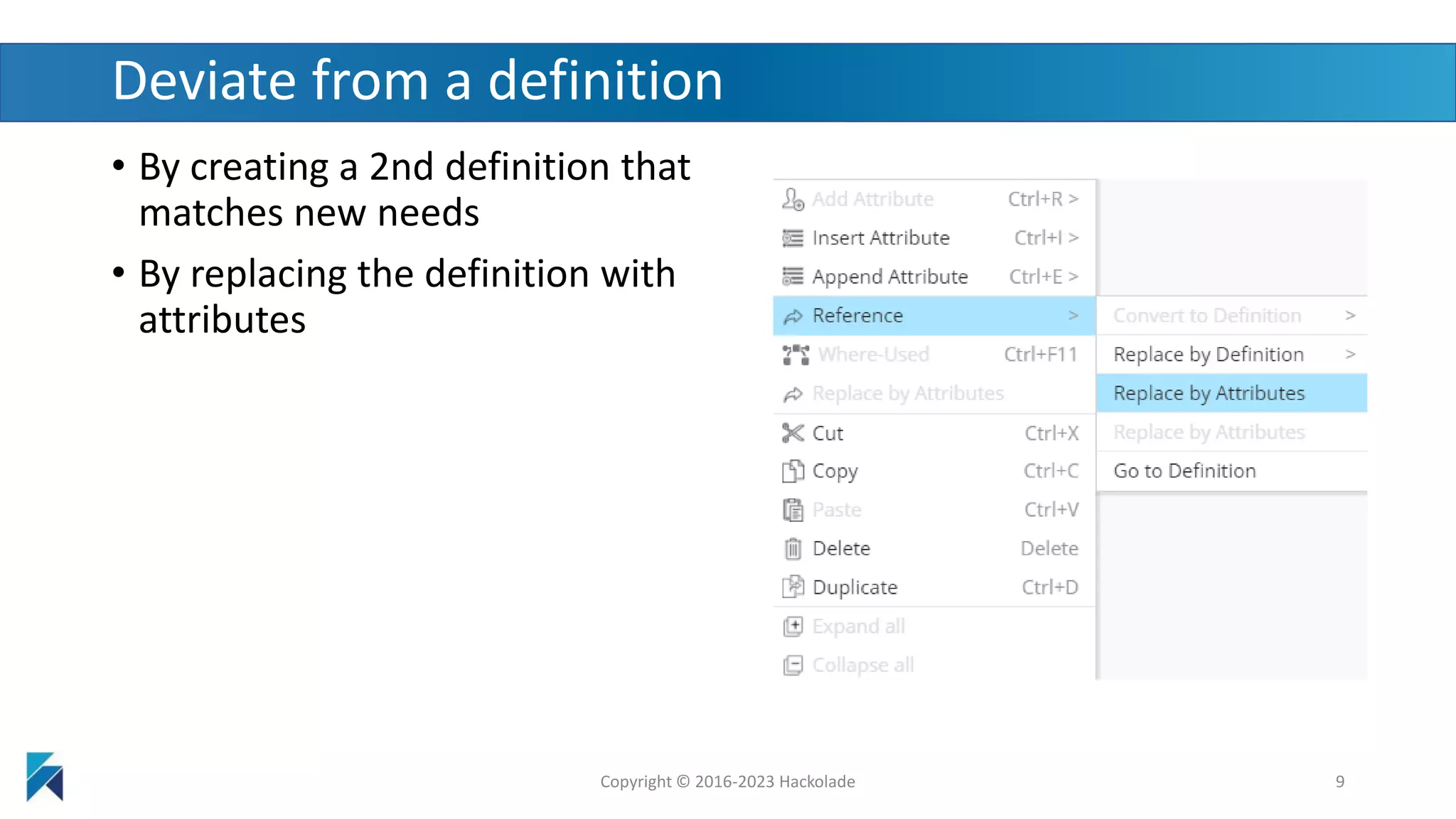 Deviate from a definition

• By creating a 2nd definition that matches new needs

• By replacing the definition with attributes

Add Attribute Ctrl+R >
Insert Attribute Ctrl+I >
Append Attribute Ctrl+E >
Reference >
Where-Used Ctrl+F11
Replace by Attributes
Cut Ctrl+X
Copy Ctrl+C
Paste Ctrl+V
Delete Delete
Duplicate Ctrl+D
Expand all
Collapse all

Convert to Definition >
Replace by Definition >
Replace by Attributes
Replace by Attributes
Go to Definition

Copyright © 2016-2023 Hackolade

9